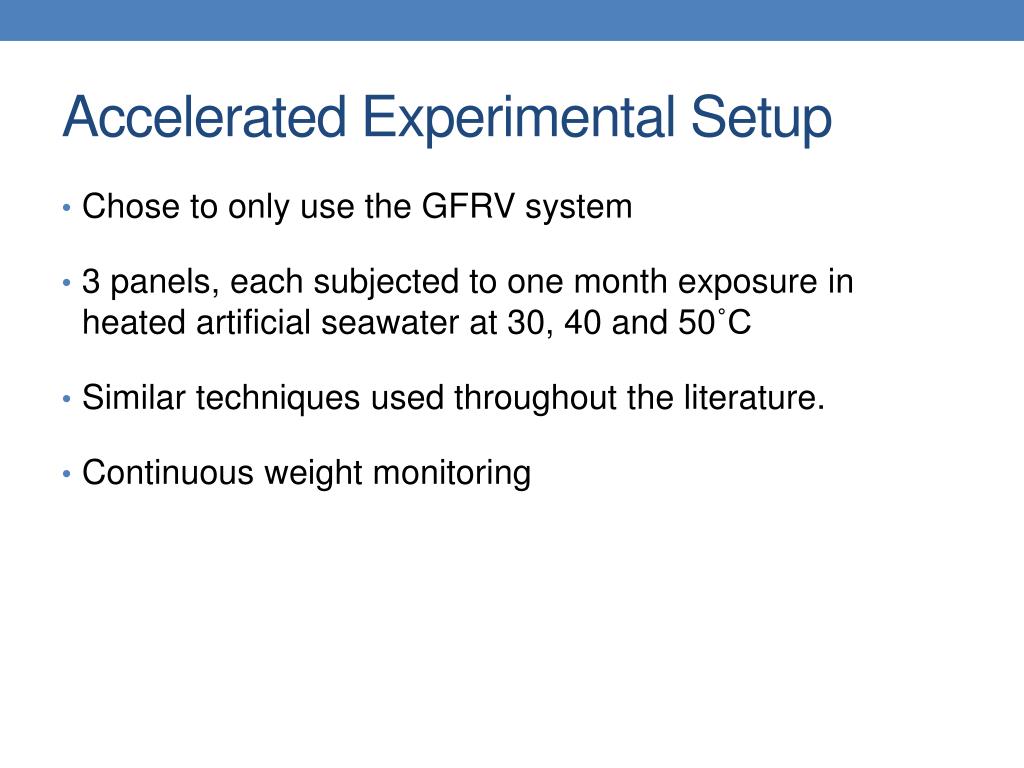 Accelerated Experimental Setup

• Chose to only use the GFRV system

• 3 panels, each subjected to one month exposure in heated artificial seawater at 30, 40 and 50˚C

• Similar techniques used throughout the literature.

• Continuous weight monitoring